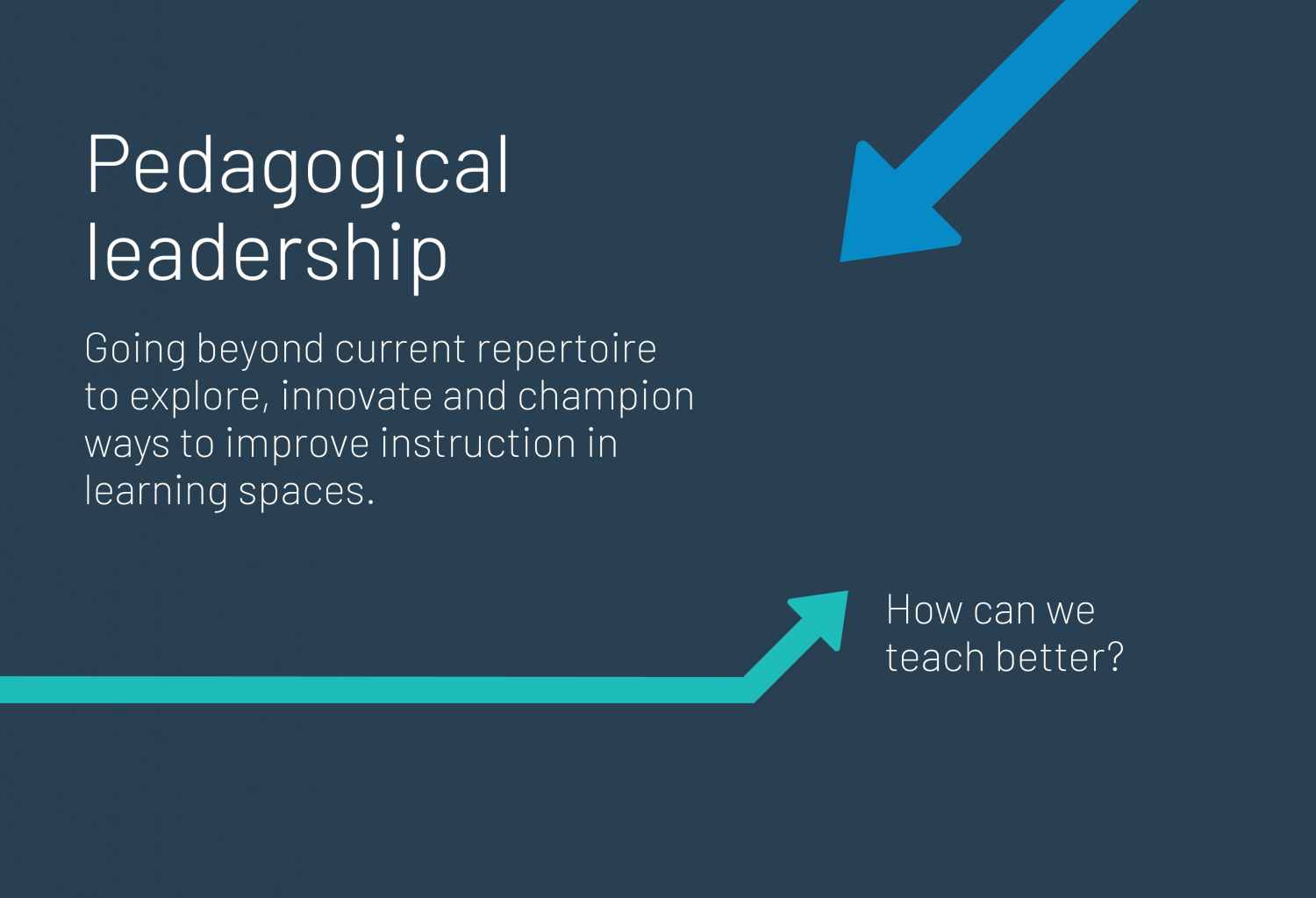 Pedagogical leadership

Going beyond current repertoire to explore, innovate and champion ways to improve instruction in learning spaces.

How can we teach better?